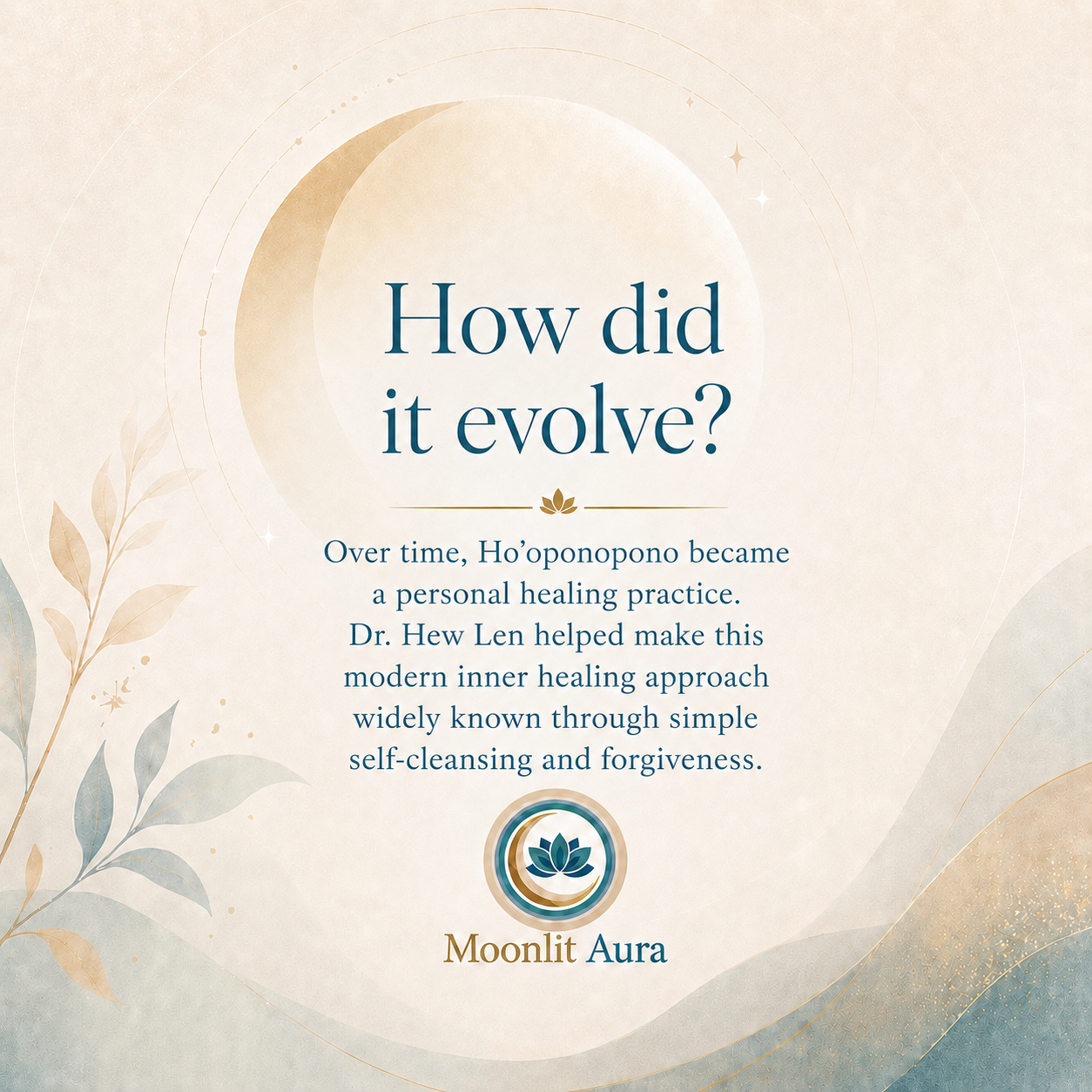 How did it evolve?

Over time, Ho'oponopono became a personal healing practice. Dr. Hew Len helped make this modern inner healing approach widely known through simple self-cleansing and forgiveness.

Moonlit Aura